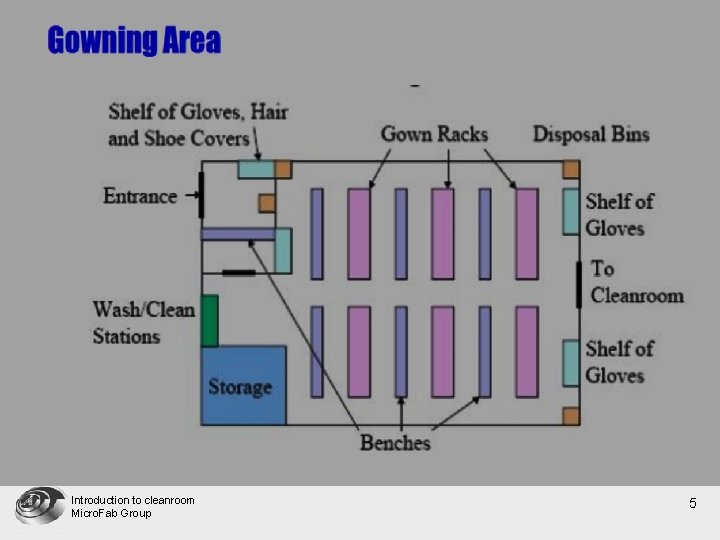 Gowning Area

Shelf of Gloves, Hair and Shoe Covers

Gown Racks

Disposal Bins

Entrance

Shelf of Gloves

To Cleanroom

Wash/Clean Stations

Shelf of Gloves

Storage

Benches

Introduction to cleanroom
MicroFab Group

5